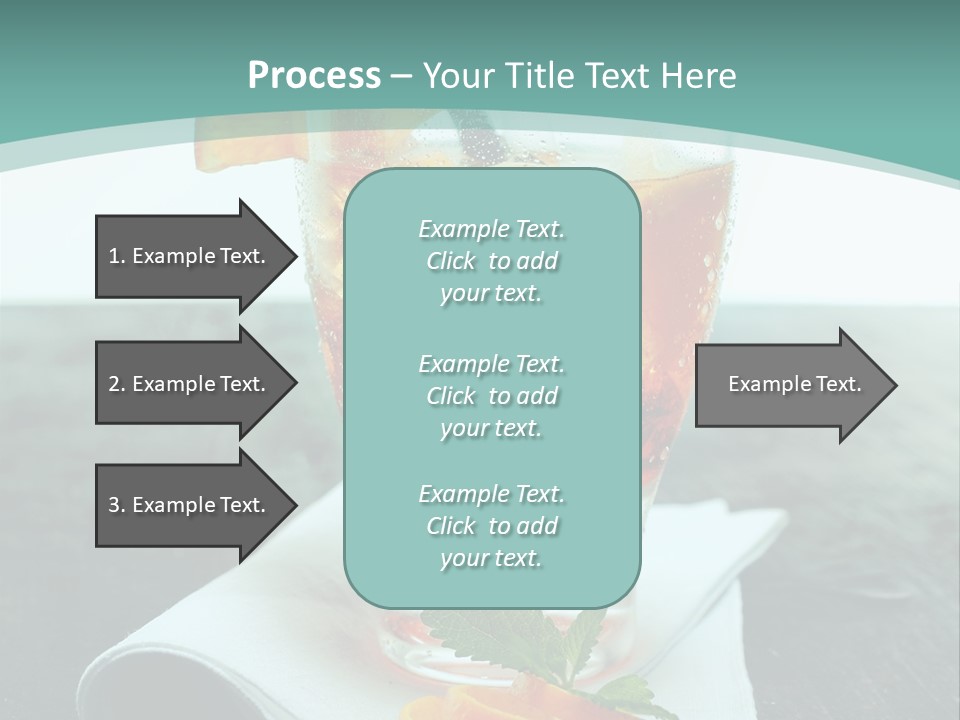 Process – Your Title Text Here

1. Example Text.

2. Example Text.

3. Example Text.

Example Text. Click to add your text.

Example Text. Click to add your text.

Example Text. Click to add your text.

Example Text.